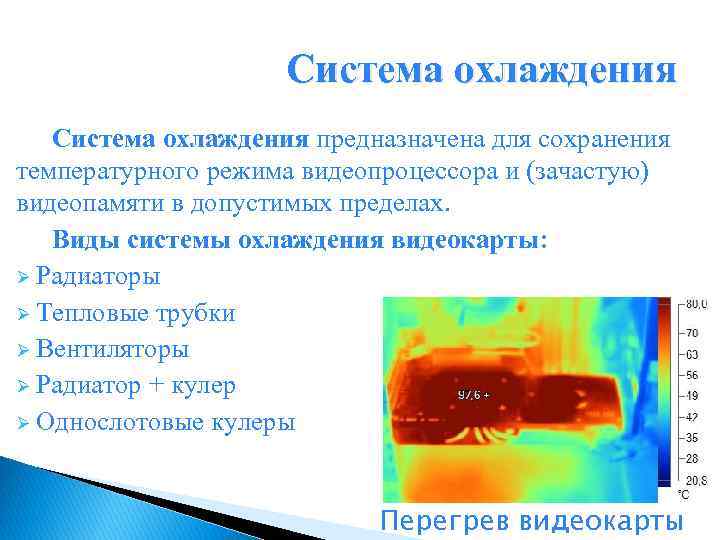 Система охлаждения

Система охлаждения предназначена для сохранения температурного режима видеопроцессора и (зачастую) видеопамяти в допустимых пределах.

Виды системы охлаждения видеокарты:
➢ Радиаторы
➢ Тепловые трубки
➢ Вентиляторы
➢ Радиатор + кулер
➢ Однослотовые кулеры

97,6 +

80,0
70
63
56
49
42
35
28
20,8
°C

Перегрев видеокарты